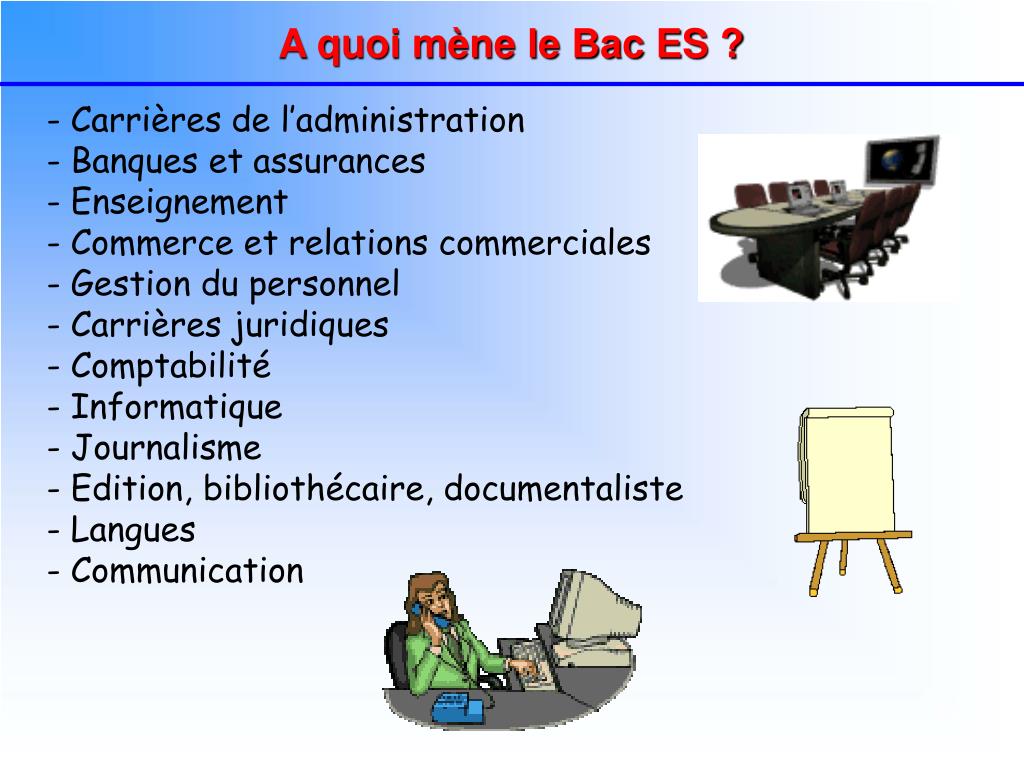 A quoi mène le Bac ES ?

- Carrières de l’administration
- Banques et assurances
- Enseignement
- Commerce et relations commerciales
- Gestion du personnel
- Carrières juridiques
- Comptabilité
- Informatique
- Journalisme
- Edition, bibliothécaire, documentaliste
- Langues
- Communication